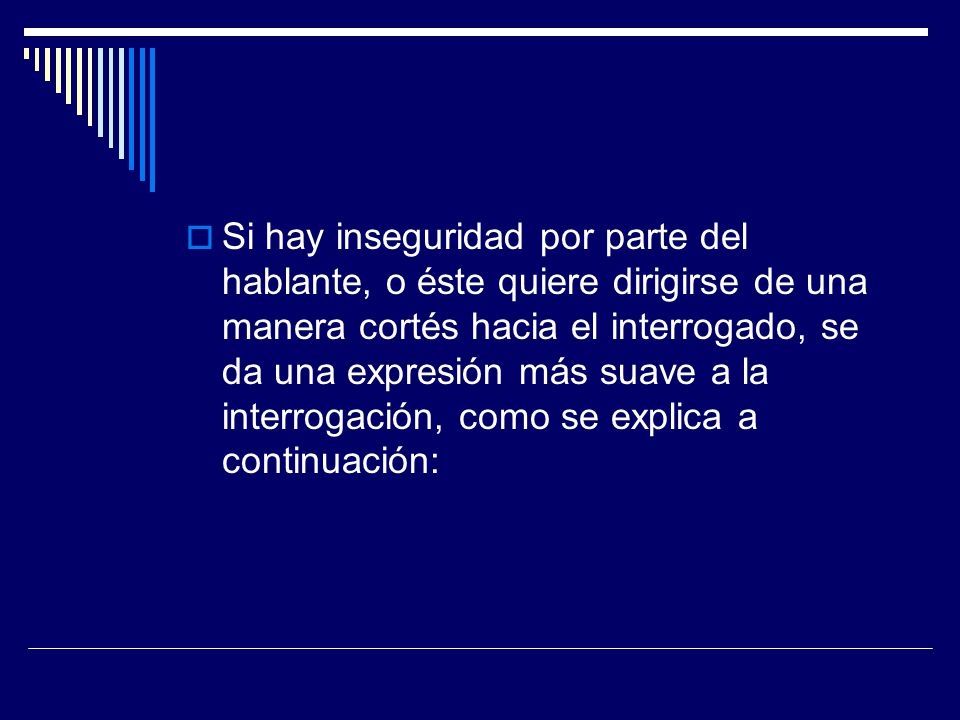 Si hay inseguridad por parte del hablante, o éste quiere dirigirse de una manera cortés hacia el interrogado, se da una expresión más suave a la interrogación, como se explica a continuación: